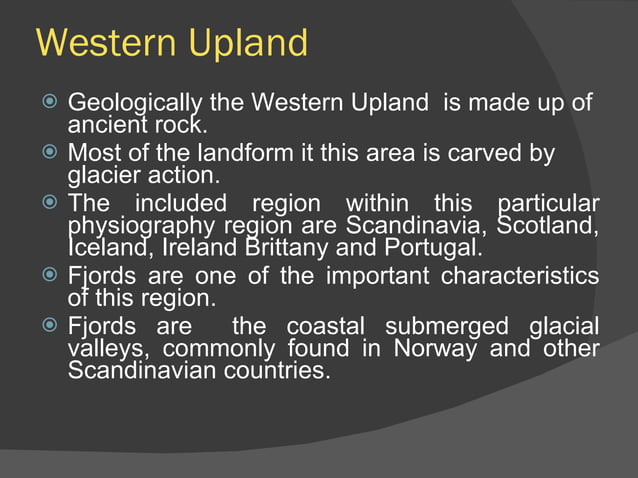 Western Upland

Geologically the Western Upland is made up of ancient rock.

Most of the landform it this area is carved by glacier action.

The included region within this particular physiography region are Scandinavia, Scotland, Iceland, Ireland Brittany and Portugal.

Fjords are one of the important characteristics of this region.

Fjords are the coastal submerged glacial valleys, commonly found in Norway and other Scandinavian countries.